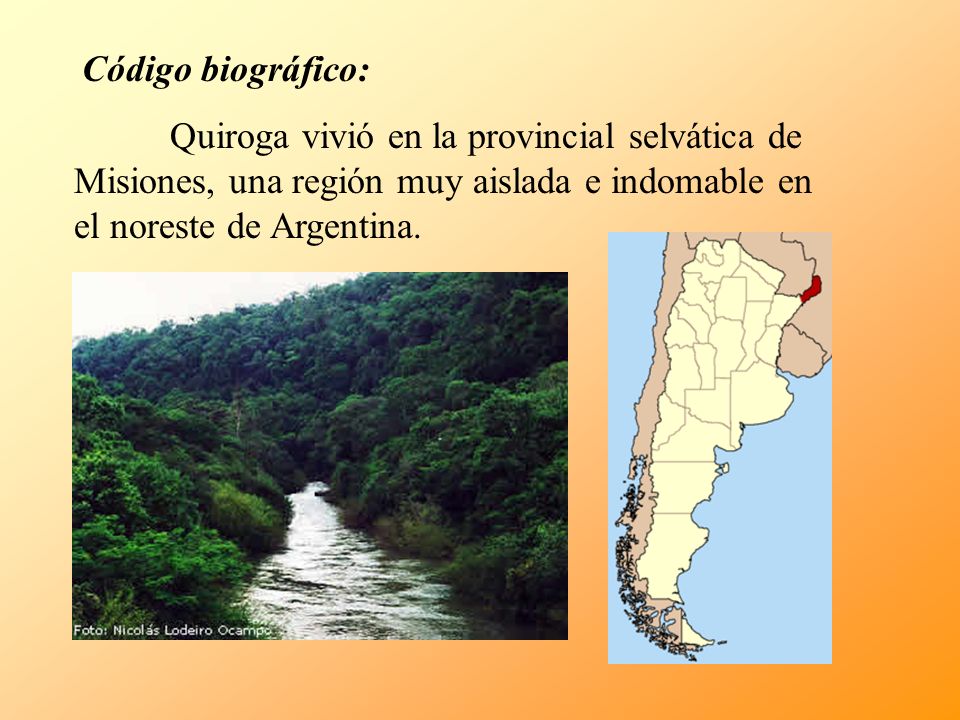 Código biográfico:

Quiroga vivió en la provincial selvática de Misiones, una región muy aislada e indomable en el noreste de Argentina.

Foto: Nicolás Lodeiro Ocampo